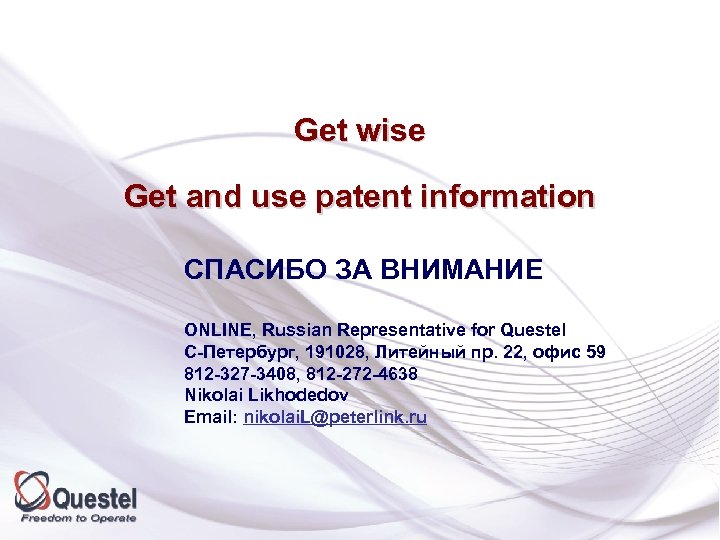 Get wise

Get and use patent information

СПАСИБО ЗА ВНИМАНИЕ

ONLINE, Russian Representative for Questel
С-Петербург, 191028, Литейный пр. 22, офис 59
812-327-3408, 812-272-4638
Nikolai Likhodedov
Email: nikolaiL@peterlink.ru

Questel
Freedom to Operate